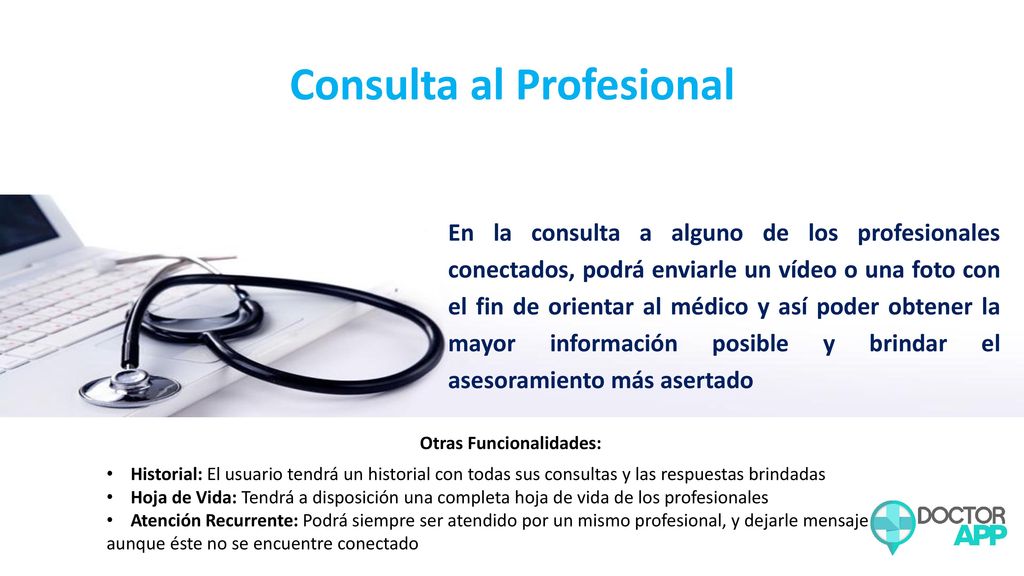 Consulta al Profesional

En la consulta a alguno de los profesionales conectados, podrá enviarle un vídeo o una foto con el fin de orientar al médico y así poder obtener la mayor información posible y brindar el asesoramiento más asertado

Otras Funcionalidades:

• Historial: El usuario tendrá un historial con todas sus consultas y las respuestas brindadas
• Hoja de Vida: Tendrá a disposición una completa hoja de vida de los profesionales
• Atención Recurrente: Podrá siempre ser atendido por un mismo profesional, y dejarle mensaje aunque éste no se encuentre conectado

DOCTOR APP